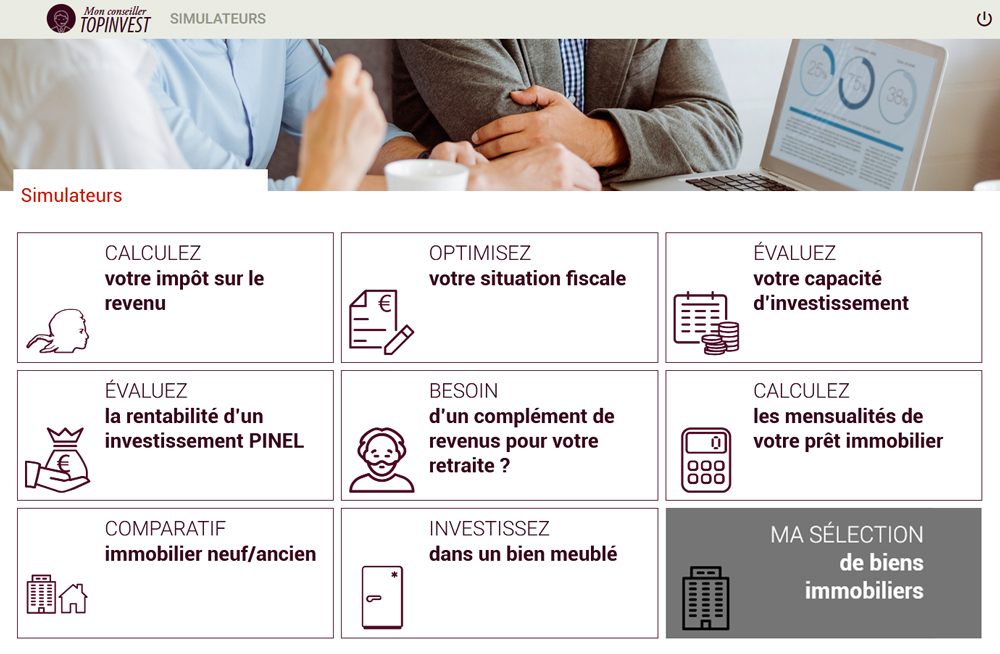 Mon conseiller TOPINVEST SIMULATEURS

25% 75% 38%

Simulateurs

CALCULEZ
votre impôt sur le revenu

OPTIMISEZ
votre situation fiscale

ÉVALUEZ
votre capacité d'investissement

ÉVALUEZ
la rentabilité d'un investissement PINEL

BESOIN
d'un complément de revenus pour votre retraite ?

CALCULEZ
les mensualités de votre prêt immobilier

COMPARATIF
immobilier neuf/ancien

INVESTISSEZ
dans un bien meublé

MA SÉLECTION
de biens immobiliers